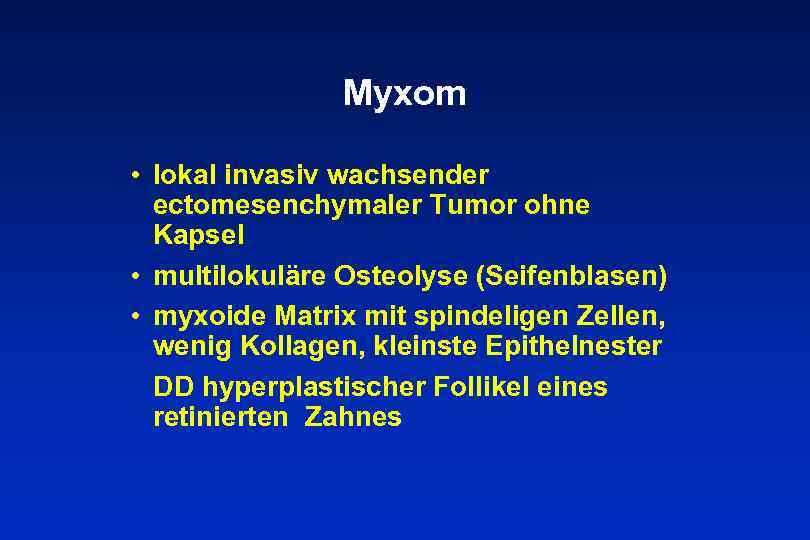 Myxom

• lokal invasiv wachsender ectomesenchymaler Tumor ohne Kapsel

• multilokuläre Osteolyse (Seifenblasen)

• myxoide Matrix mit spindeligen Zellen, wenig Kollagen, kleinste Epithelnester

DD hyperplastischer Follikel eines retinierten Zahnes